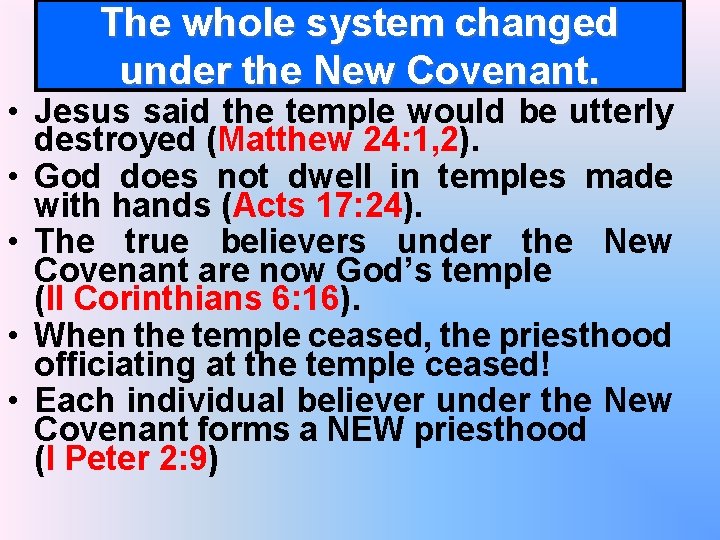 The whole system changed under the New Covenant.

• Jesus said the temple would be utterly destroyed (Matthew 24:1,2).
• God does not dwell in temples made with hands (Acts 17:24).
• The true believers under the New Covenant are now God's temple (II Corinthians 6:16).
• When the temple ceased, the priesthood officiating at the temple ceased!
• Each individual believer under the New Covenant forms a NEW priesthood (I Peter 2:9)